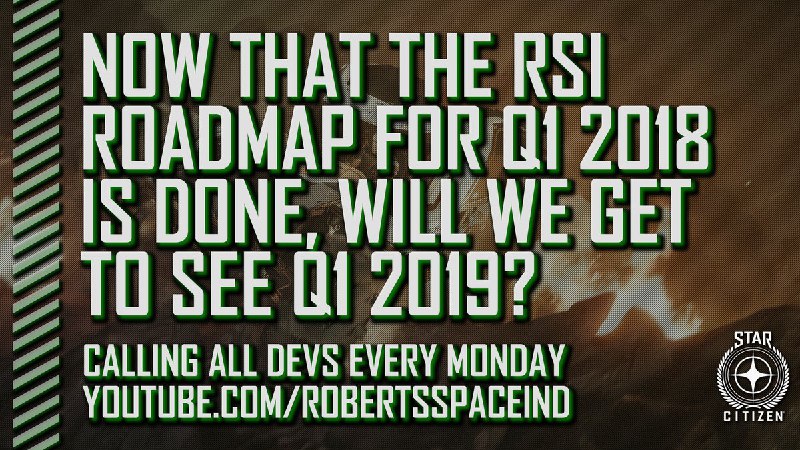 NOW THAT THE RSI ROADMAP FOR Q1 2018 IS DONE, WILL WE GET TO SEE Q1 2019?

CALLING ALL DEVS EVERY MONDAY
YOUTUBE.COM/ROBERTSSPACEIND

STAR CITIZEN